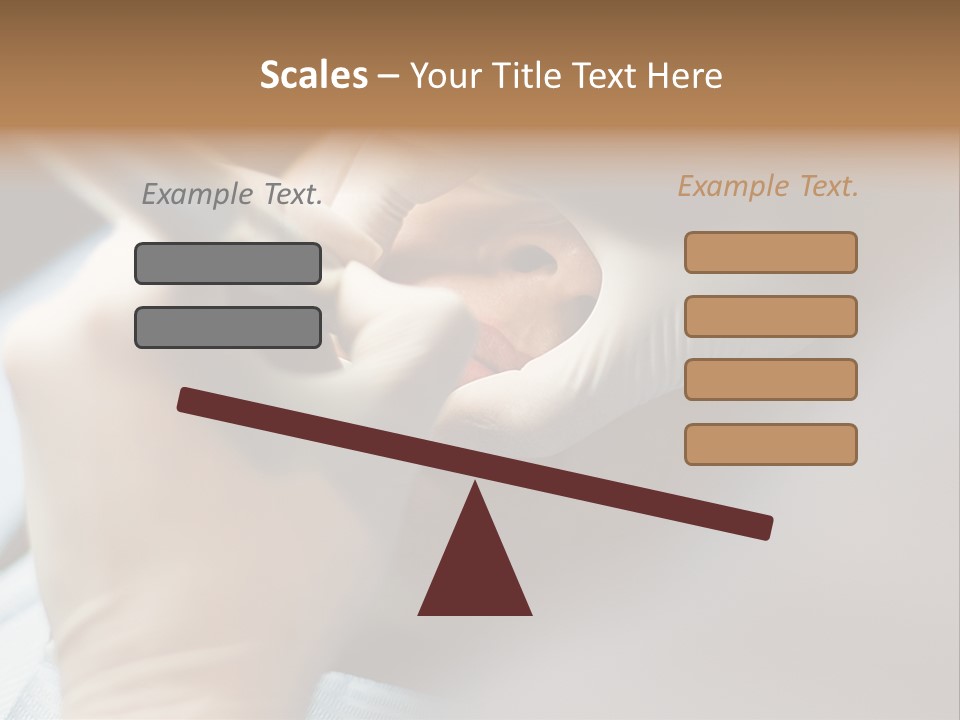 Scales – Your Title Text Here

Example Text.

Example Text.